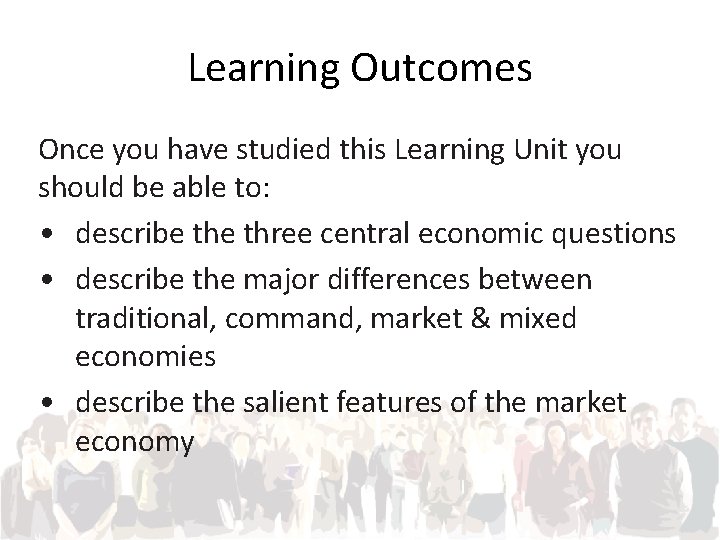 Learning Outcomes

Once you have studied this Learning Unit you should be able to:

• describe the three central economic questions
• describe the major differences between traditional, command, market & mixed economies
• describe the salient features of the market economy